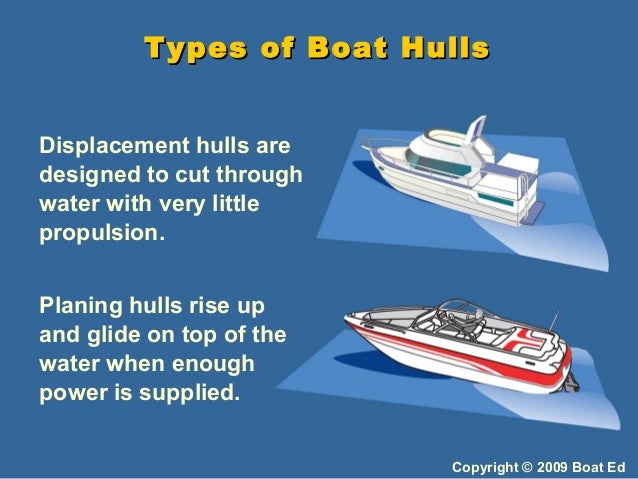 Types of Boat Hulls

Displacement hulls are designed to cut through water with very little propulsion.

Planing hulls rise up and glide on top of the water when enough power is supplied.

Copyright © 2009 Boat Ed